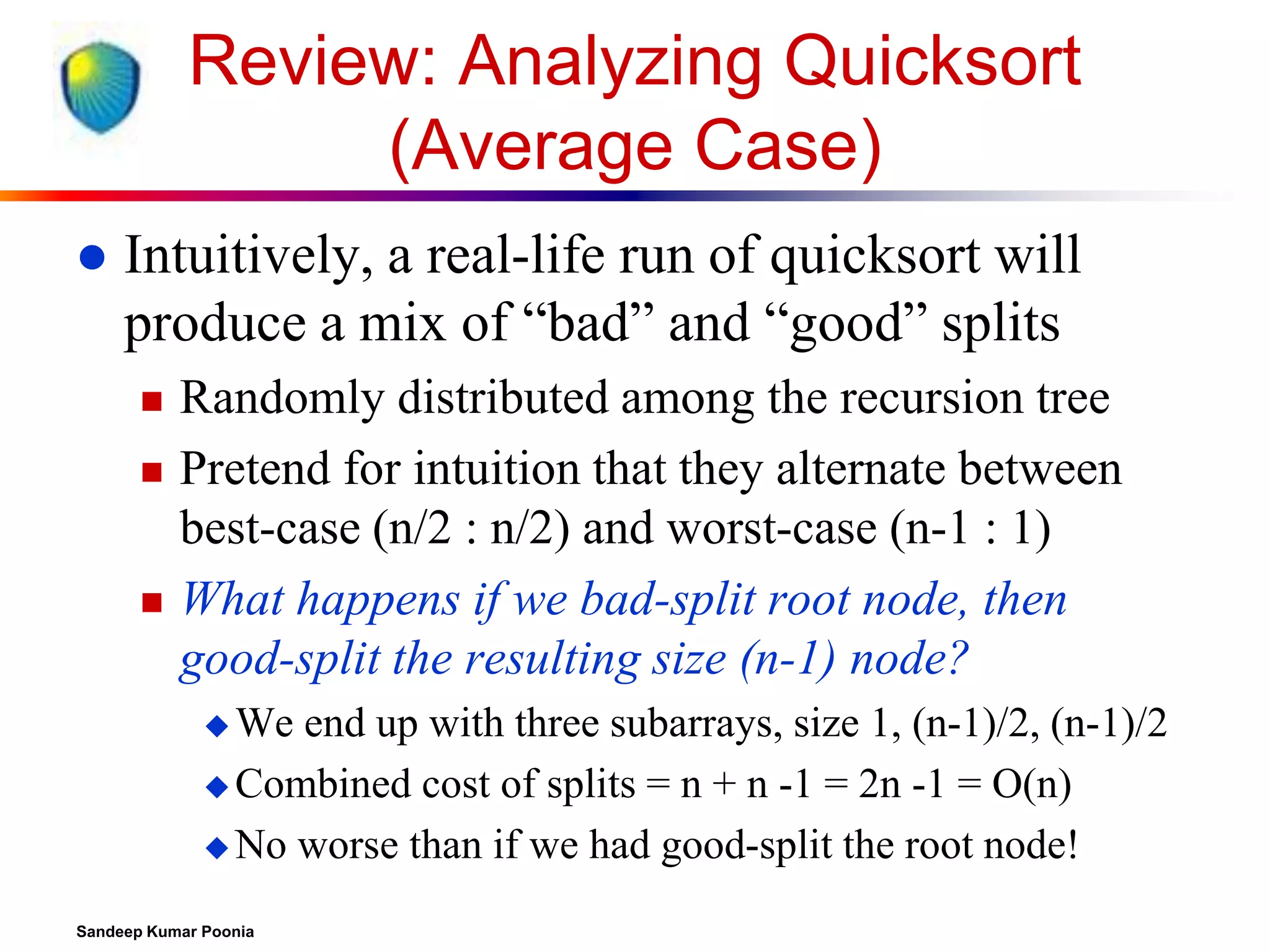 Review: Analyzing Quicksort (Average Case)

● Intuitively, a real-life run of quicksort will produce a mix of “bad” and “good” splits

■ Randomly distributed among the recursion tree

■ Pretend for intuition that they alternate between best-case (n/2 : n/2) and worst-case (n-1 : 1)

■ What happens if we bad-split root node, then good-split the resulting size (n-1) node?

◆ We end up with three subarrays, size 1, (n-1)/2, (n-1)/2

◆ Combined cost of splits = n + n -1 = 2n -1 = O(n)

◆ No worse than if we had good-split the root node!

Sandeep Kumar Poonia